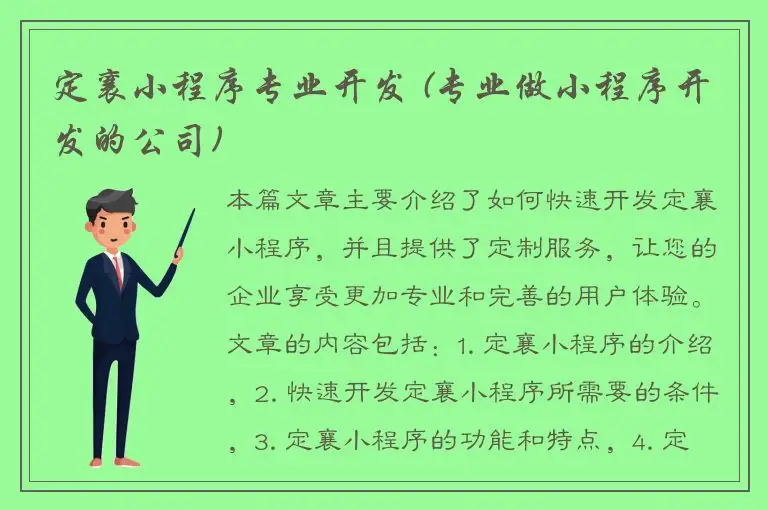 定襄小程序专业开发（专业做小程序开发的公司）

本篇文章主要介绍了如何快速开发定襄小程序，并且提供了定制服务，让您的企业享受更加专业和完善的用户体验。文章的内容包括：1. 定襄小程序的介绍，2. 快速开发定襄小程序所需要的条件，3. 定襄小程序的功能和特点，4. 定